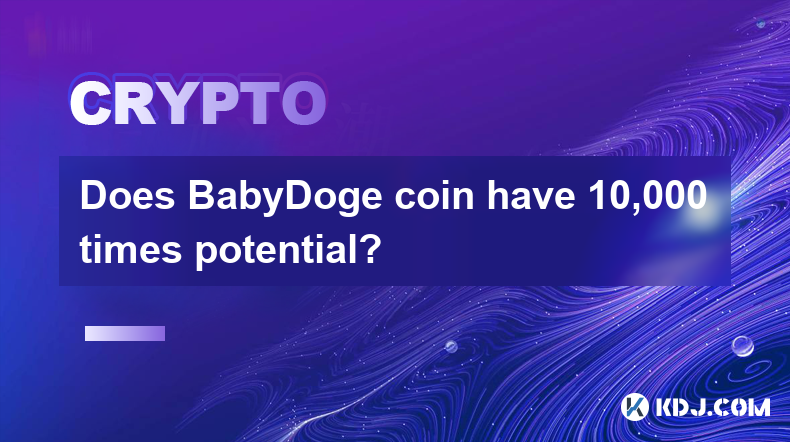 CRYPTO

Does BabyDoge coin have 10,000 times potential?

KDJ.COM